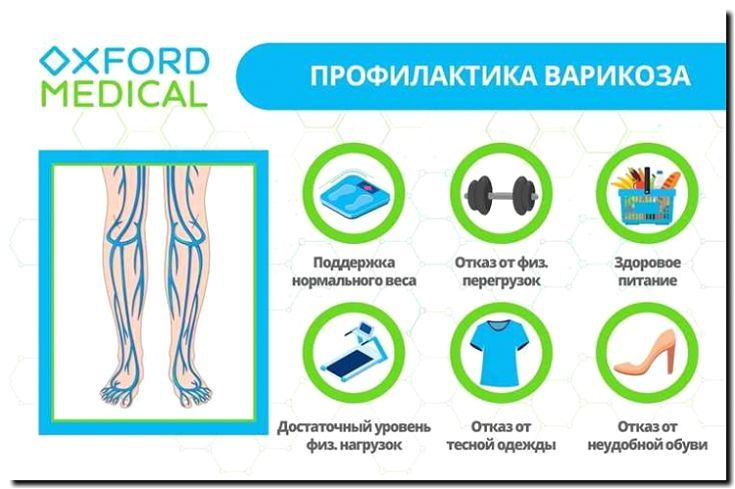 OXFORD MEDICAL

ПРОФИЛАКТИКА ВАРИКОЗА

Поддержка нормального веса

Отказ от физ. перегрузок

Здоровое питание

Достаточный уровень физ. нагрузок

Отказ от тесной одежды

Отказ от неудобной обуви